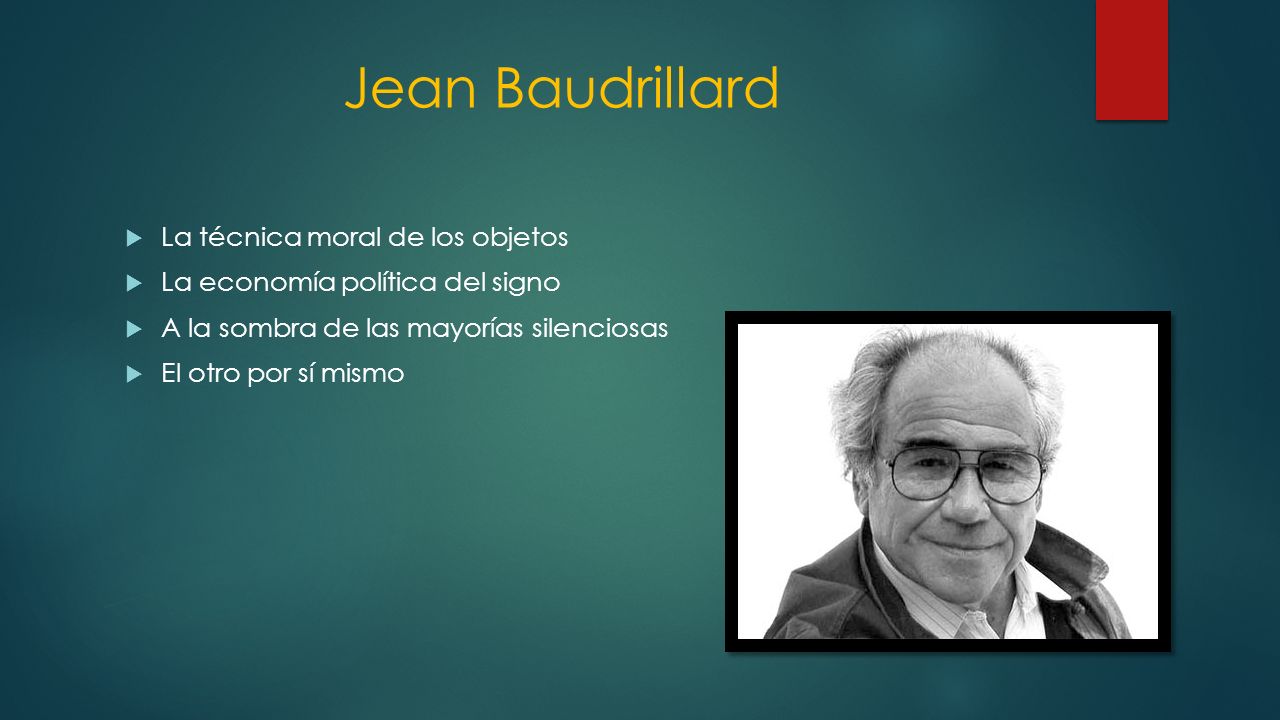 Jean Baudrillard

La técnica moral de los objetos
La economía política del signo
A la sombra de las mayorías silenciosas
El otro por sí mismo